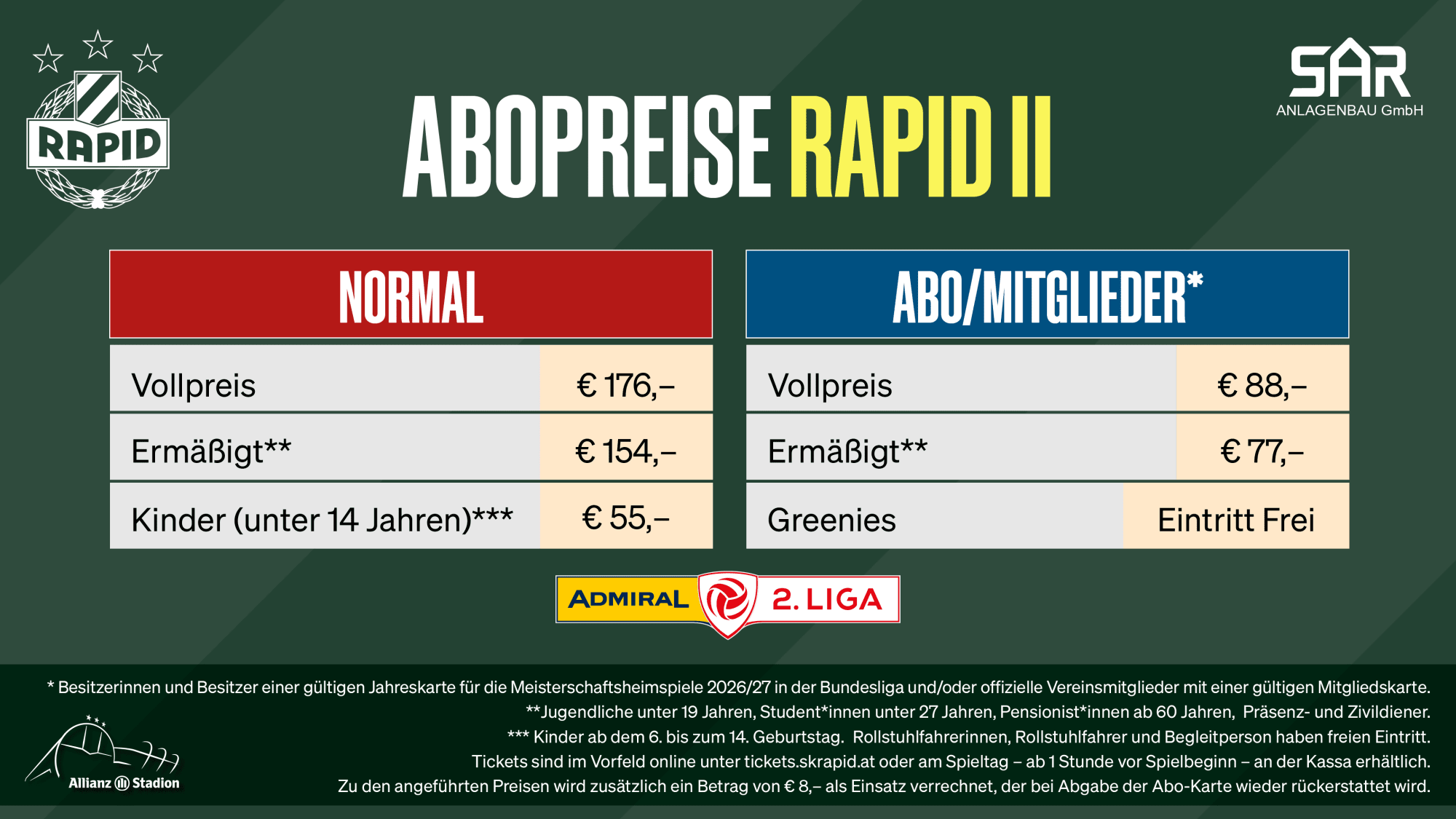 RAPID

SAR
ANLAGENBAU GmbH

ABOPREISE RAPID II

| NORMAL | |
|---|---|
| Vollpreis | € 176,– |
| Ermäßigt** | € 154,– |
| Kinder (unter 14 Jahren)*** | € 55,– |

| ABO/MITGLIEDER* | |
|---|---|
| Vollpreis | € 88,– |
| Ermäßigt** | € 77,– |
| Greenies | Eintritt Frei |

ADMIRAL 2. LIGA

* Besitzerinnen und Besitzer einer gültigen Jahreskarte für die Meisterschaftsheimspiele 2026/27 in der Bundesliga und/oder offizielle Vereinsmitglieder mit einer gültigen Mitgliedskarte.
**Jugendliche unter 19 Jahren, Student*innen unter 27 Jahren, Pensionist*innen ab 60 Jahren, Präsenz- und Zivildiener.
*** Kinder ab dem 6. bis zum 14. Geburtstag. Rollstuhlfahrerinnen, Rollstuhlfahrer und Begleitperson haben freien Eintritt.
Tickets sind im Vorfeld online unter tickets.skrapid.at oder am Spieltag – ab 1 Stunde vor Spielbeginn – an der Kassa erhältlich.
Zu den angeführten Preisen wird zusätzlich ein Betrag von € 8,– als Einsatz verrechnet, der bei Abgabe der Abo-Karte wieder rückerstattet wird.

Allianz Stadion